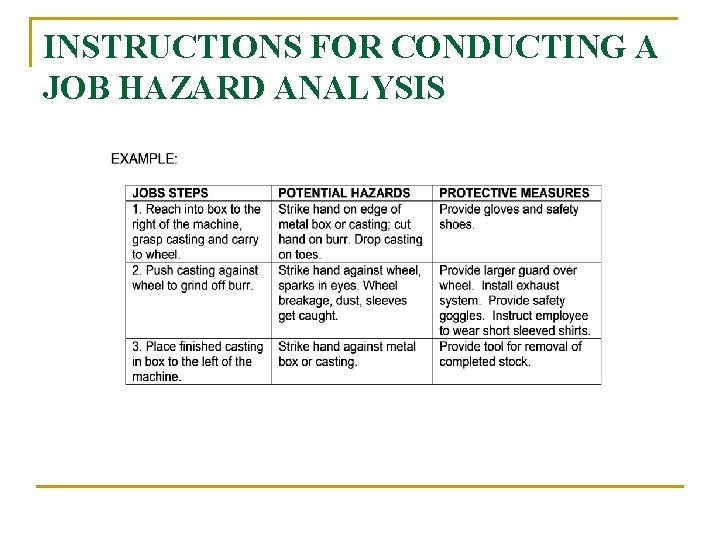 INSTRUCTIONS FOR CONDUCTING A JOB HAZARD ANALYSIS

EXAMPLE:

| JOBS STEPS | POTENTIAL HAZARDS | PROTECTIVE MEASURES |
|---|---|---|
| 1. Reach into box to the right of the machine, grasp casting and carry to wheel. | Strike hand on edge of metal box or casting; cut hand on burr. Drop casting on toes. | Provide gloves and safety shoes. |
| 2. Push casting against wheel to grind off burr. | Strike hand against wheel, sparks in eyes. Wheel breakage, dust, sleeves get caught. | Provide larger guard over wheel. Install exhaust system. Provide safety goggles. Instruct employee to wear short sleeved shirts. |
| 3. Place finished casting in box to the left of the machine. | Strike hand against metal box or casting. | Provide tool for removal of completed stock. |